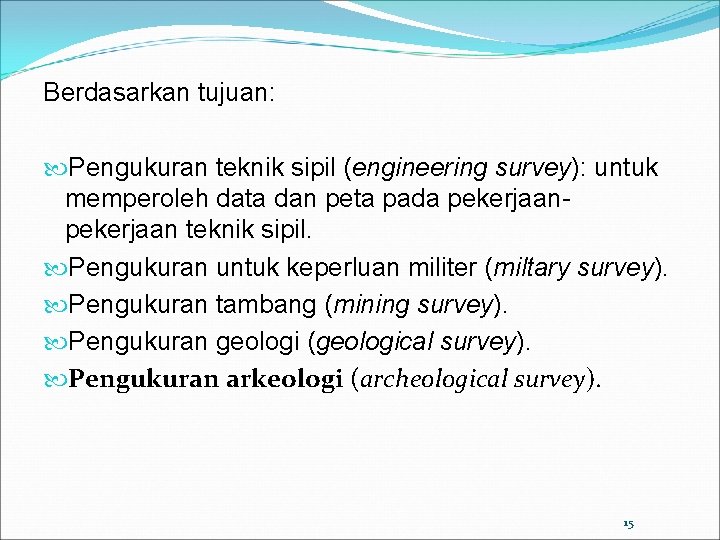 Berdasarkan tujuan:

Pengukuran teknik sipil (engineering survey): untuk memperoleh data dan peta pada pekerjaan-pekerjaan teknik sipil.

Pengukuran untuk keperluan militer (miltary survey).

Pengukuran tambang (mining survey).

Pengukuran geologi (geological survey).

Pengukuran arkeologi (archeological survey).

15